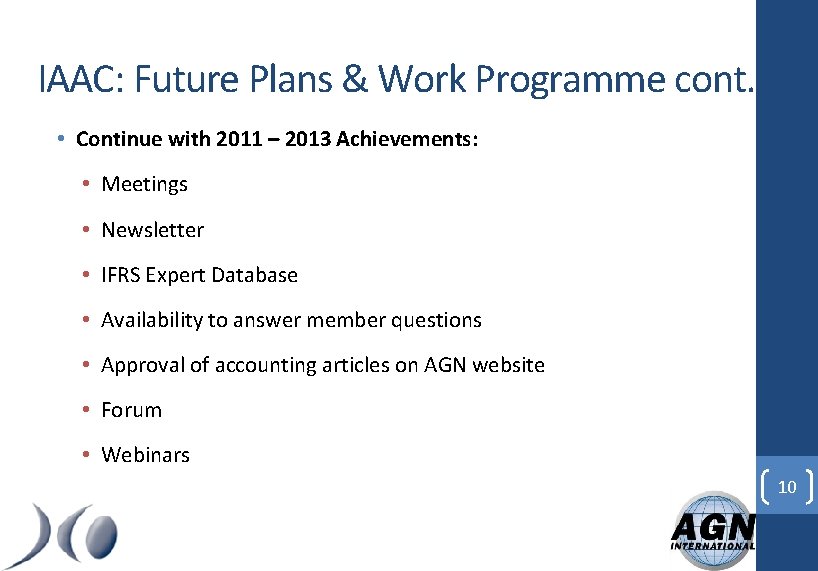 IAAC: Future Plans & Work Programme cont.

• Continue with 2011 – 2013 Achievements:

• Meetings

• Newsletter

• IFRS Expert Database

• Availability to answer member questions

• Approval of accounting articles on AGN website

• Forum

• Webinars

10

AGN INTERNATIONAL